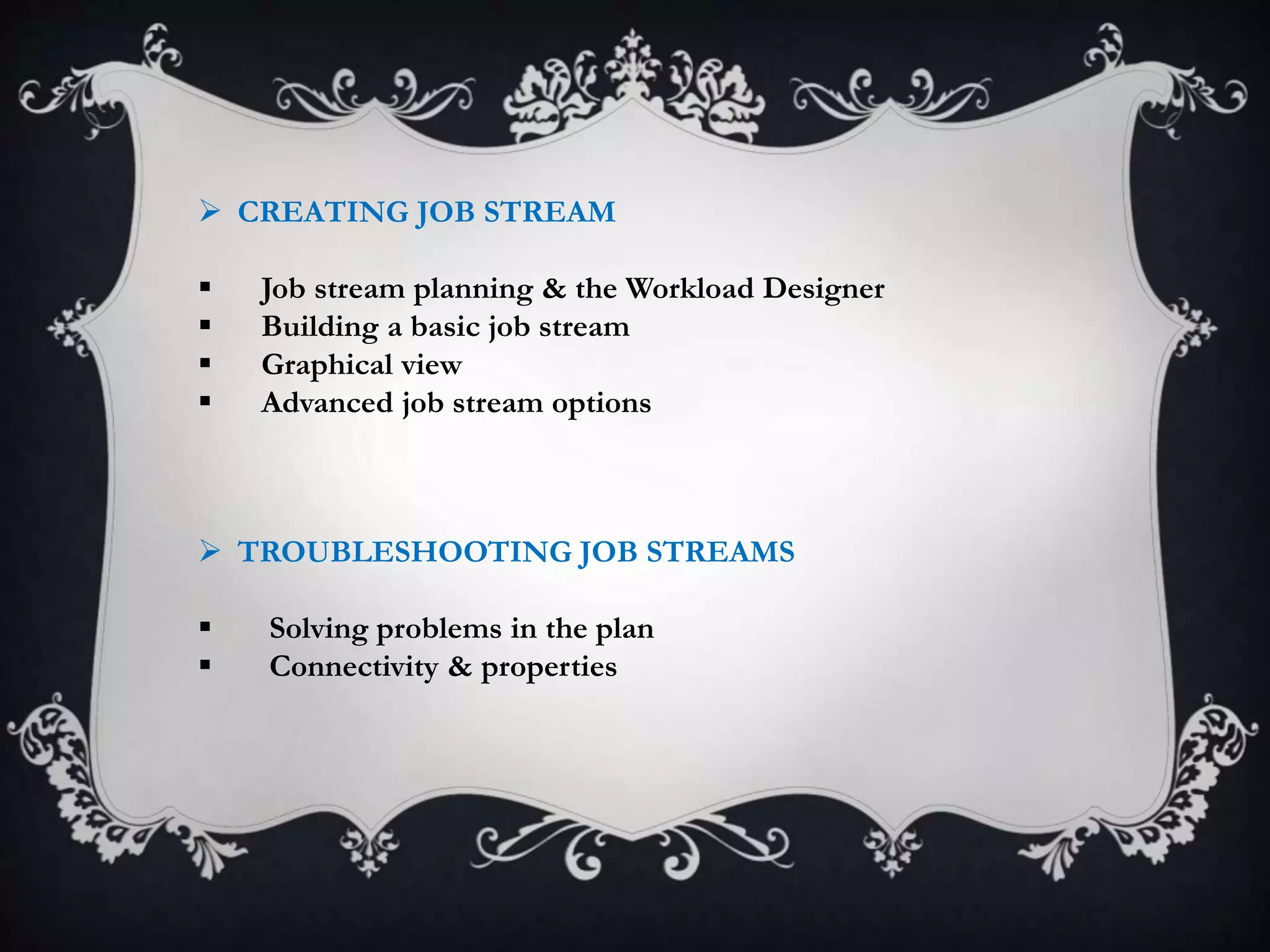 ➢ CREATING JOB STREAM

▪ Job stream planning & the Workload Designer
▪ Building a basic job stream
▪ Graphical view
▪ Advanced job stream options

➢ TROUBLESHOOTING JOB STREAMS

▪ Solving problems in the plan
▪ Connectivity & properties